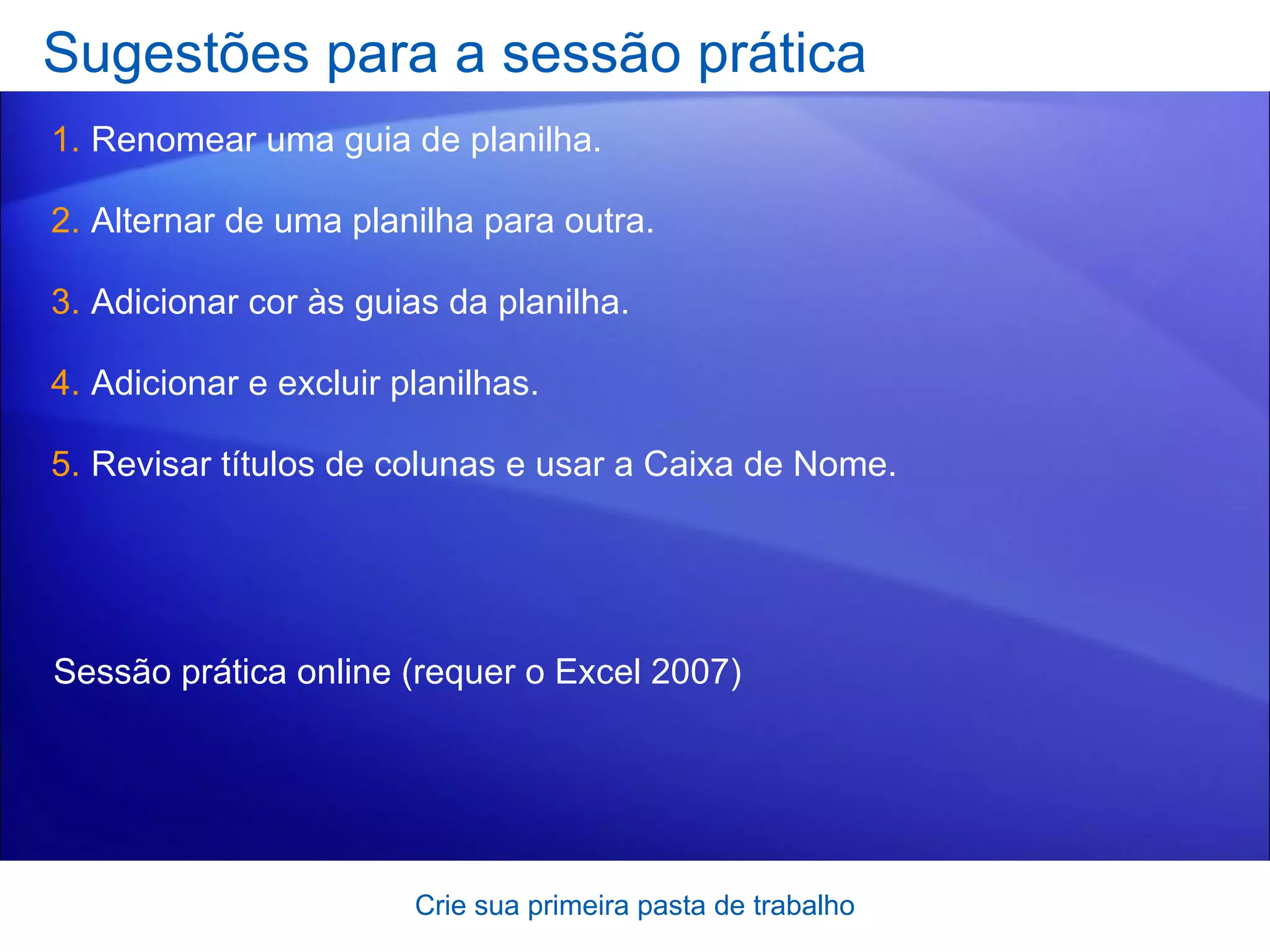 Sugestões para a sessão prática

1. Renomear uma guia de planilha.

2. Alternar de uma planilha para outra.

3. Adicionar cor às guias da planilha.

4. Adicionar e excluir planilhas.

5. Revisar títulos de colunas e usar a Caixa de Nome.

Sessão prática online (requer o Excel 2007)

Crie sua primeira pasta de trabalho